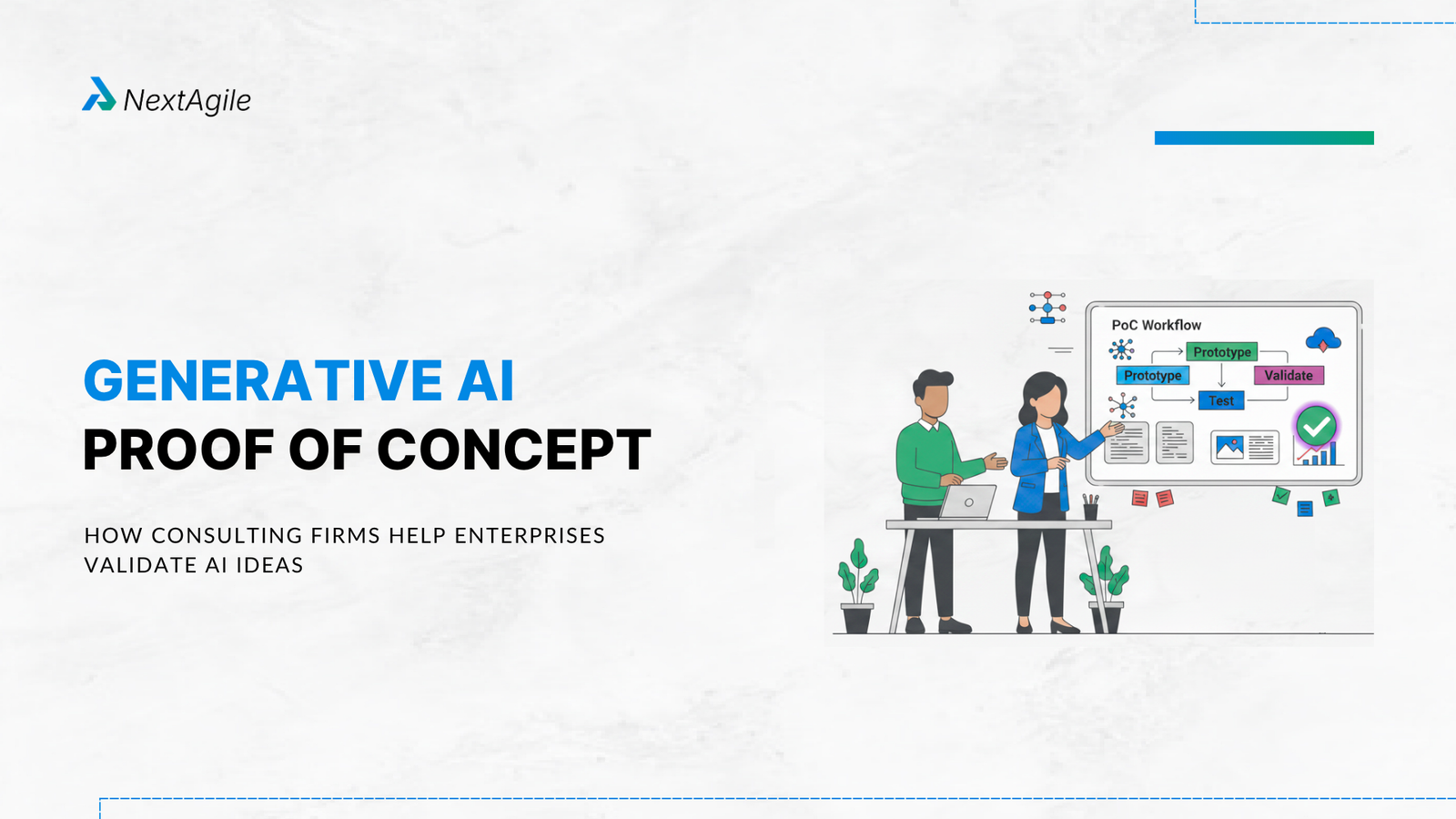 NextAgile

GENERATIVE AI
PROOF OF CONCEPT

HOW CONSULTING FIRMS HELP ENTERPRISES VALIDATE AI IDEAS

PoC Workflow

Prototype

Prototype

Validate

Test